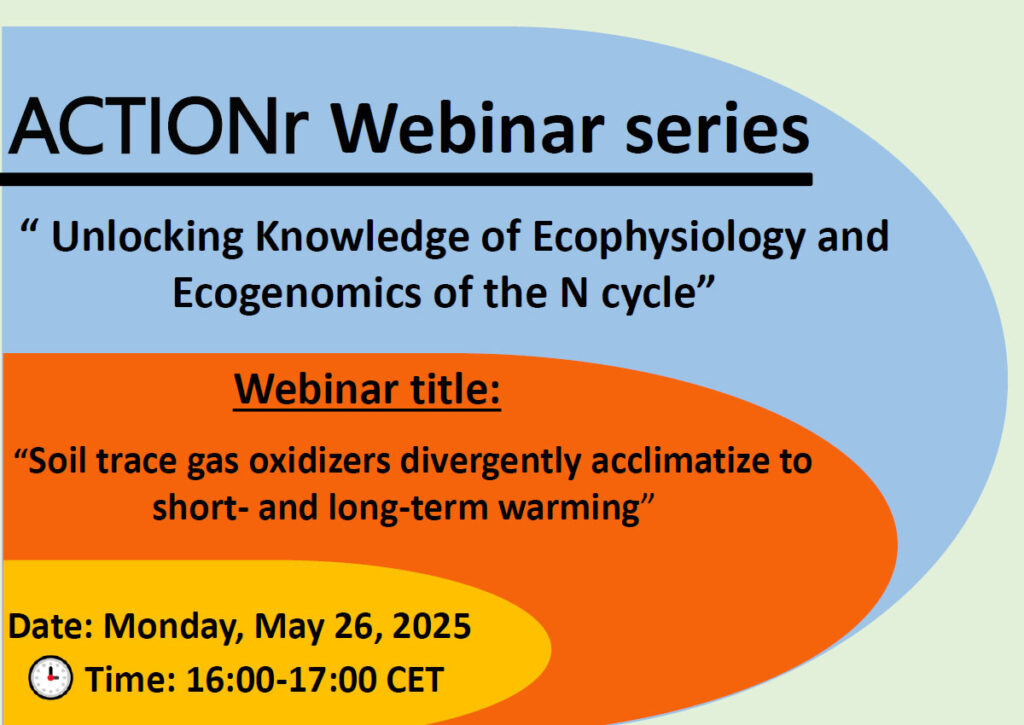 ACTIONr Webinar series

“ Unlocking Knowledge of Ecophysiology and Ecogenomics of the N cycle”

Webinar title:

“Soil trace gas oxidizers divergently acclimatize to short- and long-term warming”

Date: Monday, May 26, 2025

Time: 16:00-17:00 CET